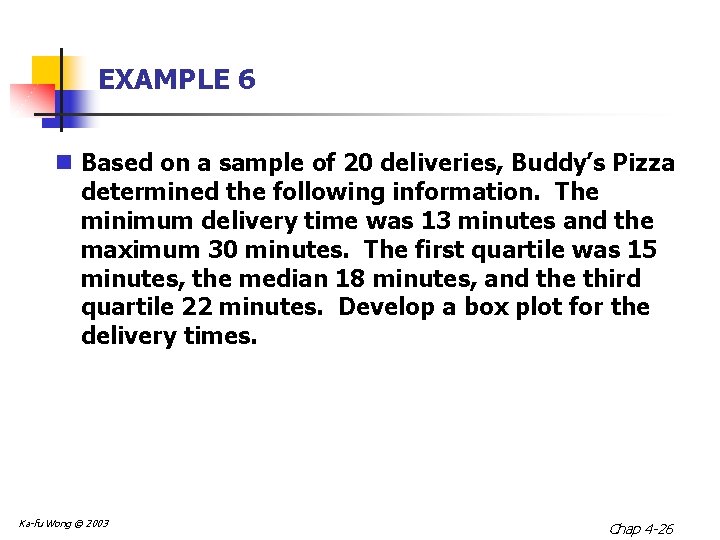 EXAMPLE 6

Based on a sample of 20 deliveries, Buddy's Pizza determined the following information. The minimum delivery time was 13 minutes and the maximum 30 minutes. The first quartile was 15 minutes, the median 18 minutes, and the third quartile 22 minutes. Develop a box plot for the delivery times.

Ka-fu Wong © 2003

Chap 4-26